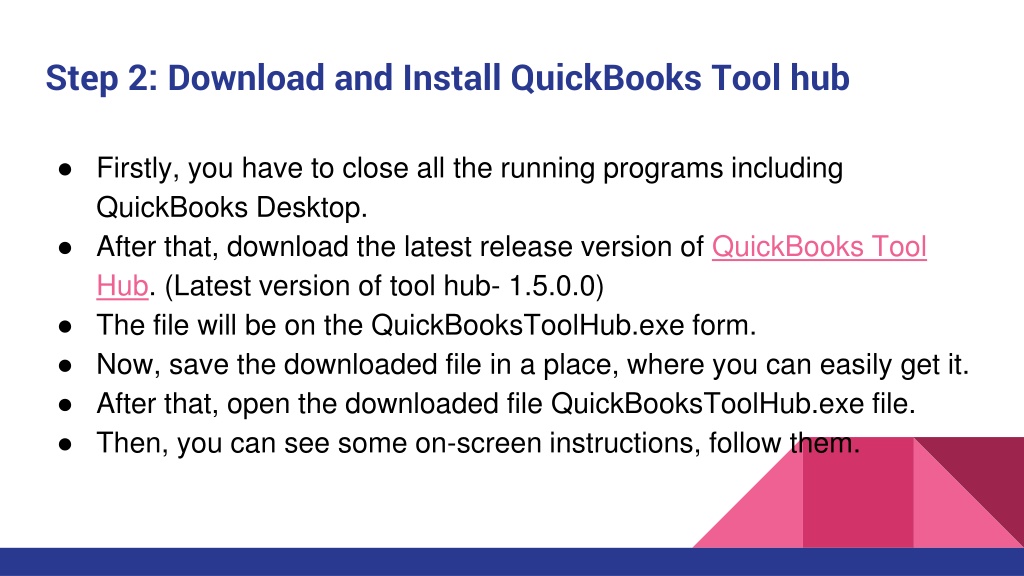 Step 2: Download and Install QuickBooks Tool hub

● Firstly, you have to close all the running programs including QuickBooks Desktop.
● After that, download the latest release version of QuickBooks Tool Hub. (Latest version of tool hub- 1.5.0.0)
● The file will be on the QuickBooksToolHub.exe form.
● Now, save the downloaded file in a place, where you can easily get it.
● After that, open the downloaded file QuickBooksToolHub.exe file.
● Then, you can see some on-screen instructions, follow them.